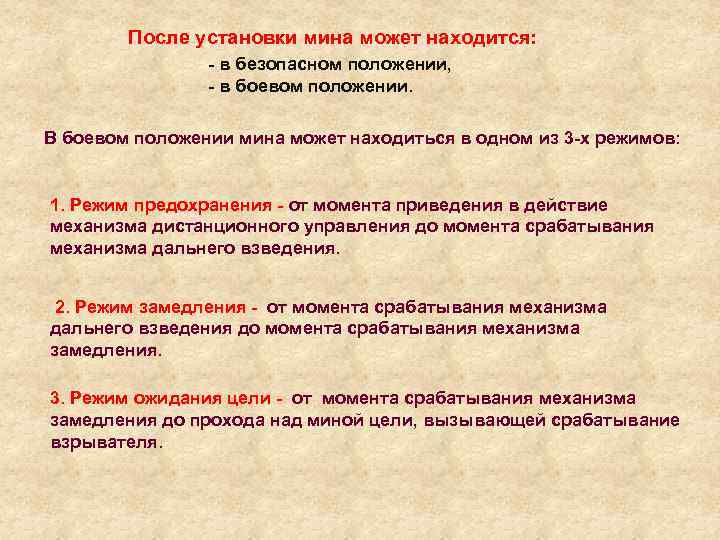 После установки мина может находится:

- в безопасном положении,
- в боевом положении.

В боевом положении мина может находиться в одном из 3-х режимов:

1. Режим предохранения - от момента приведения в действие механизма дистанционного управления до момента срабатывания механизма дальнего взведения.

2. Режим замедления - от момента срабатывания механизма дальнего взведения до момента срабатывания механизма замедления.

3. Режим ожидания цели - от момента срабатывания механизма замедления до прохода над миной цели, вызывающей срабатывание взрывателя.